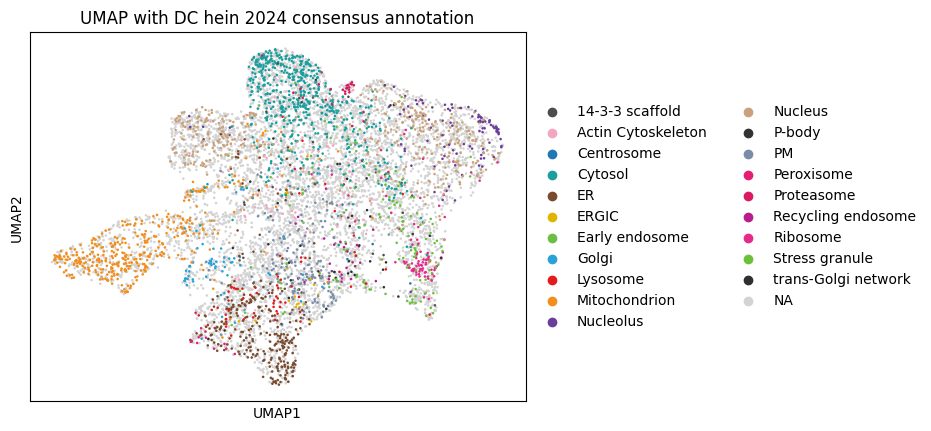 UMAP with DC hein 2024 consensus annotation

UMAP2

UMAP1

14-3-3 scaffold
Actin Cytoskeleton
Centrosome
Cytosol
ER
ERGIC
Early endosome
Golgi
Lysosome
Mitochondrion
Nucleolus

Nucleus
P-body
PM
Peroxisome
Proteasome
Recycling endosome
Ribosome
Stress granule
trans-Golgi network
NA